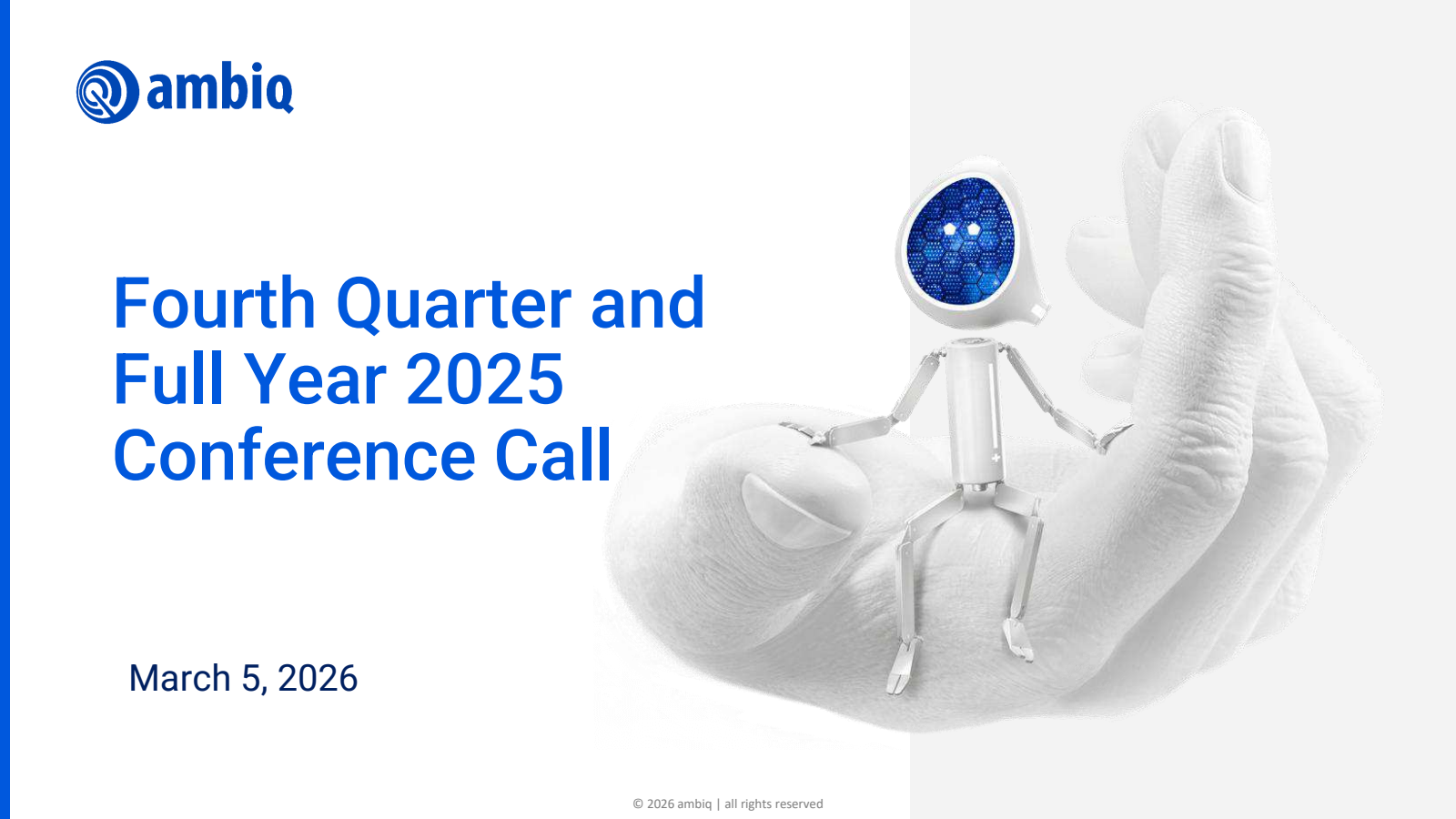 ambiq

Fourth Quarter and Full Year 2025 Conference Call

March 5, 2026

© 2026 ambiq | all rights reserved